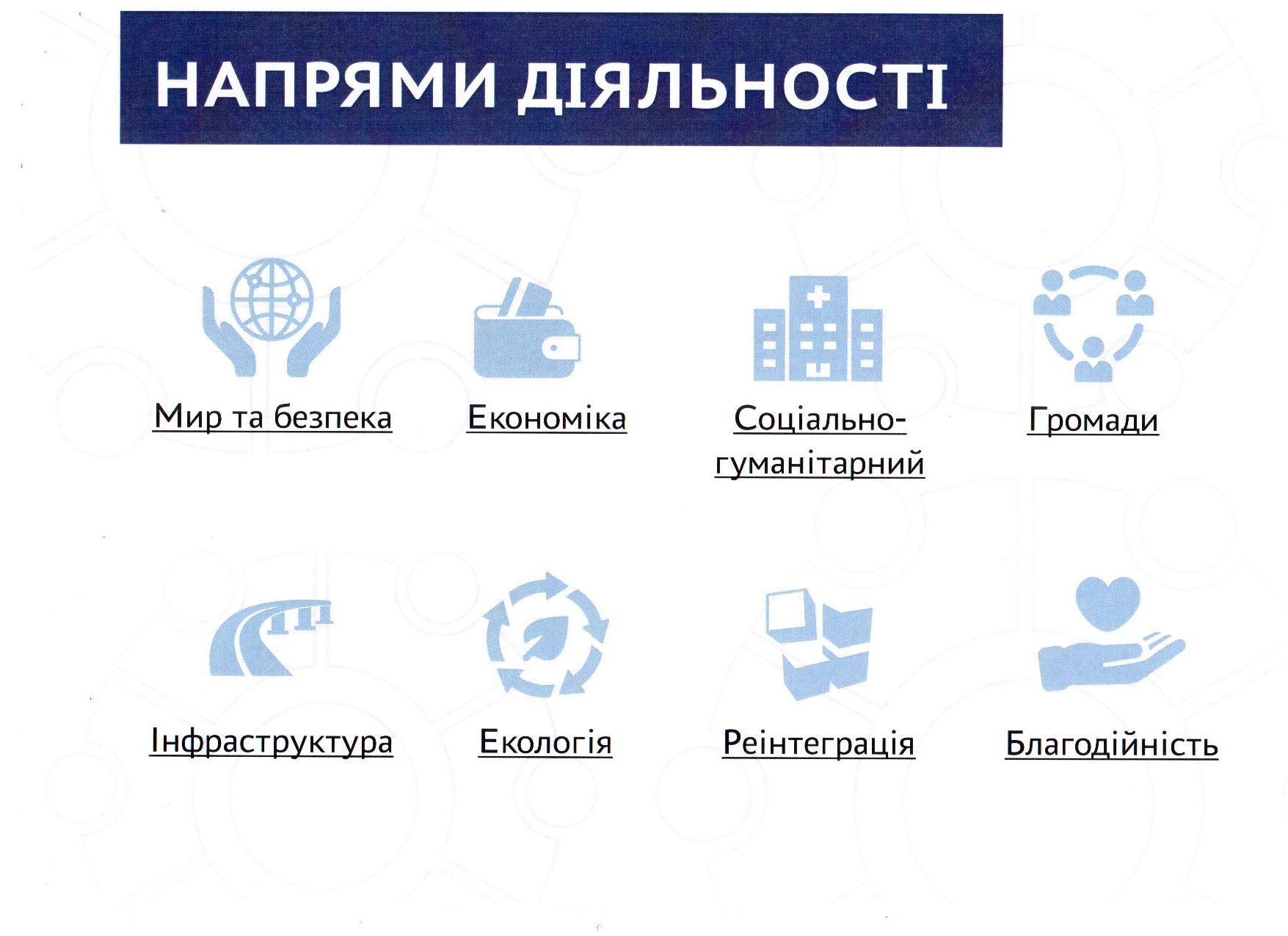 НАПРЯМИ ДІЯЛЬНОСТІ

Мир та безпека

Економіка

Соціально-гуманітарний

Громади

Інфраструктура

Екологія

Реінтеграція

Благодійність